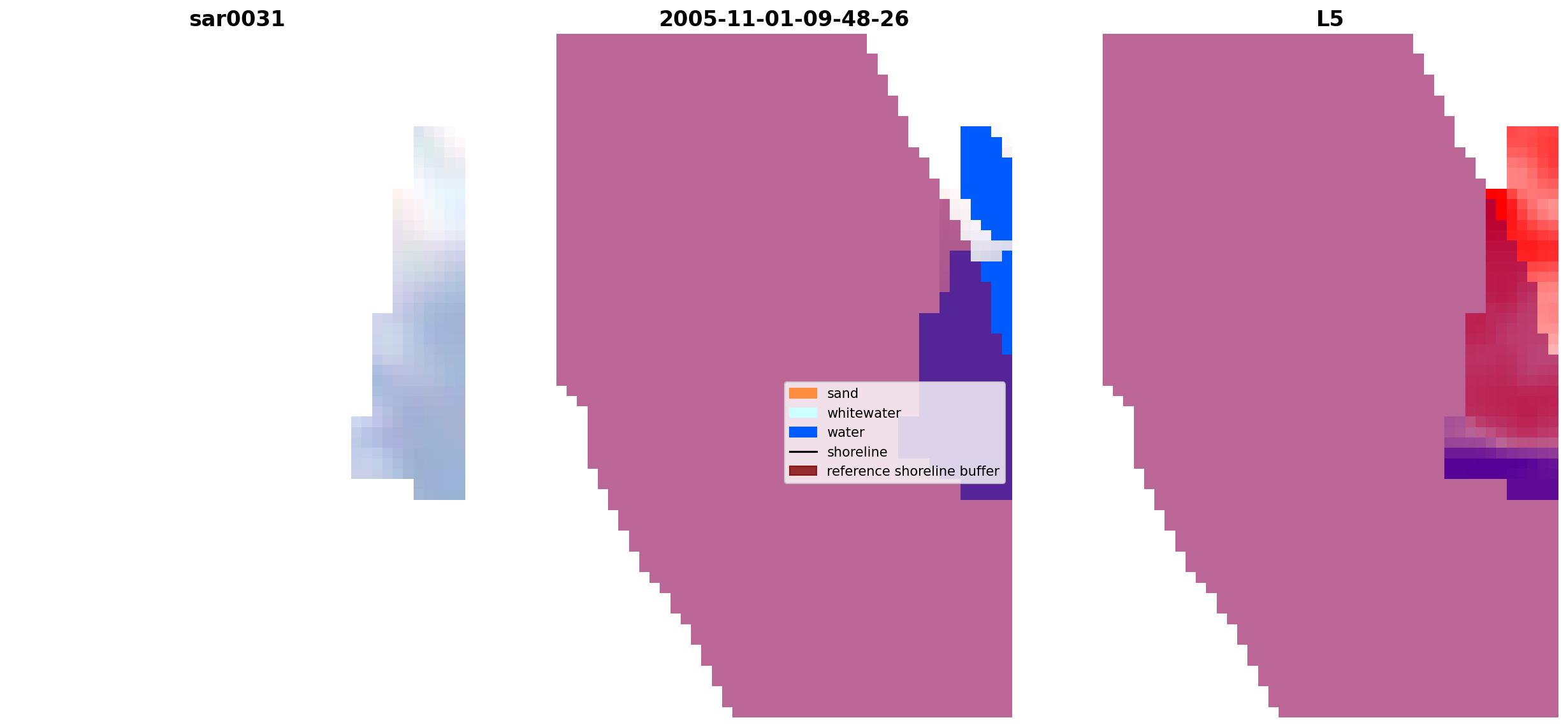 sar0031

2005-11-01-09-48-26

L5

sand
whitewater
water
shoreline
reference shoreline buffer